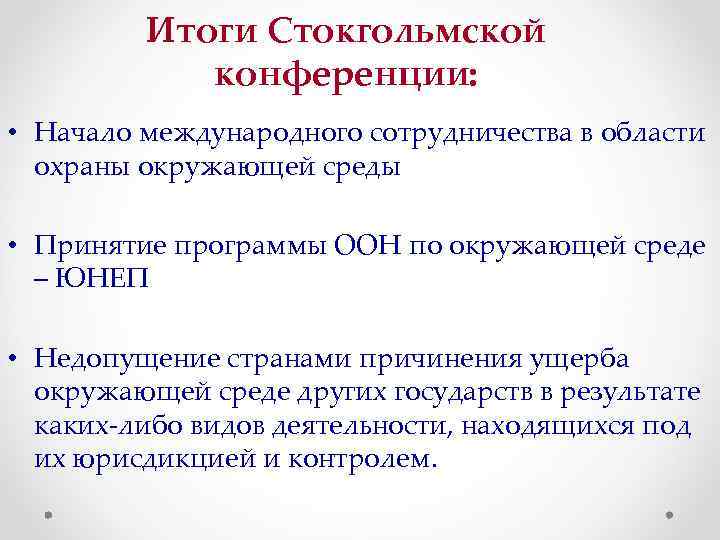 Итоги Стокгольмской конференции:

• Начало международного сотрудничества в области охраны окружающей среды

• Принятие программы ООН по окружающей среде – ЮНЕП

• Недопущение странами причинения ущерба окружающей среде других государств в результате каких-либо видов деятельности, находящихся под их юрисдикцией и контролем.